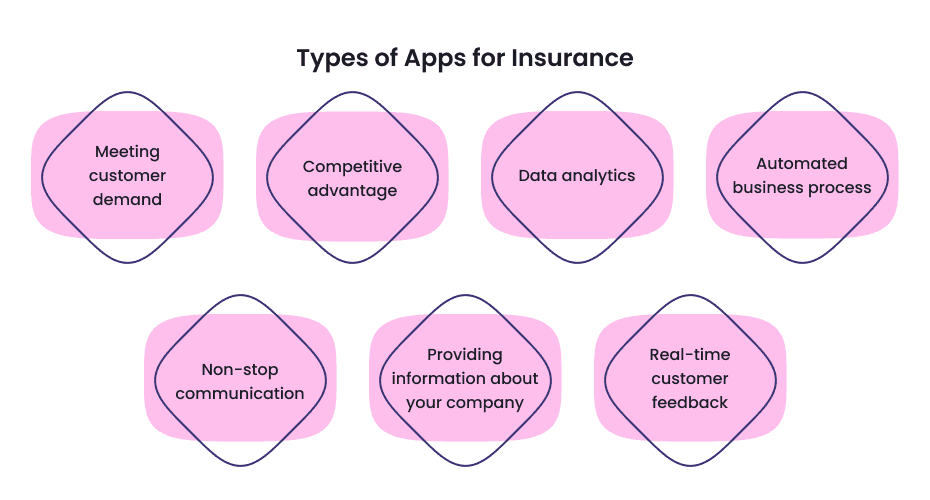 Types of Apps for Insurance

Meeting customer demand

Competitive advantage

Data analytics

Automated business process

Non-stop communication

Providing information about your company

Real-time customer feedback